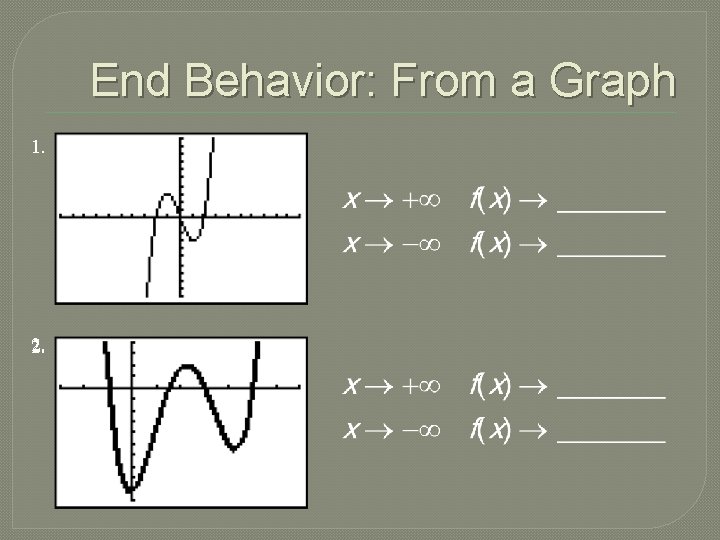 End Behavior: From a Graph

1.

$x \to +\infty \quad f(x) \to$ ________
$x \to -\infty \quad f(x) \to$ ________

2.

$x \to +\infty \quad f(x) \to$ ________
$x \to -\infty \quad f(x) \to$ ________